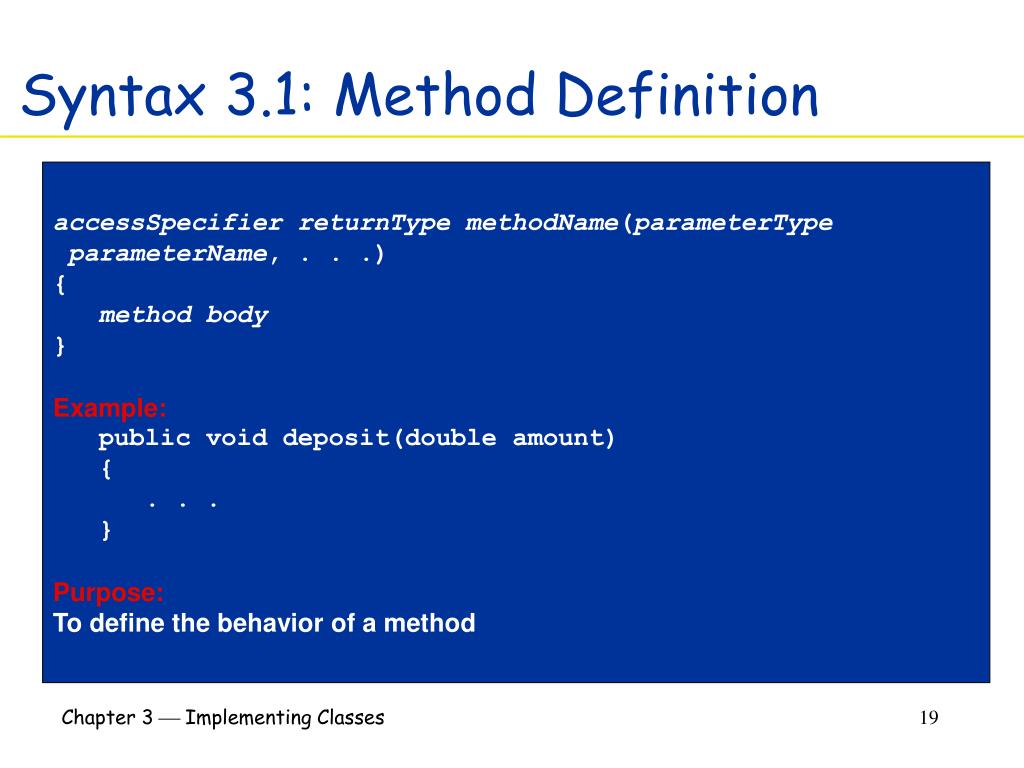 Syntax 3.1: Method Definition

accessSpecifier returnType methodName(parameterType parameterName, . . .)
{
method body
}

Example:
public void deposit(double amount)
{
. . .
}

Purpose:
To define the behavior of a method

Chapter 3 — Implementing Classes

19